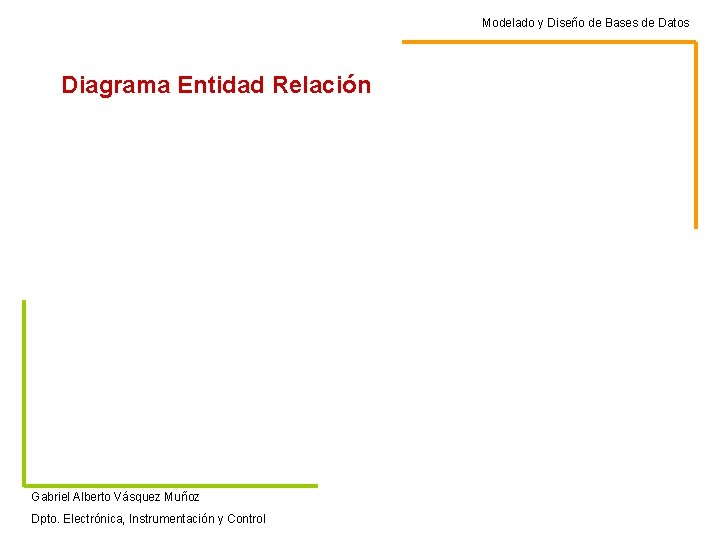 Modelado y Diseño de Bases de Datos

Diagrama Entidad Relación

Gabriel Alberto Vásquez Muñoz

Dpto. Electrónica, Instrumentación y Control